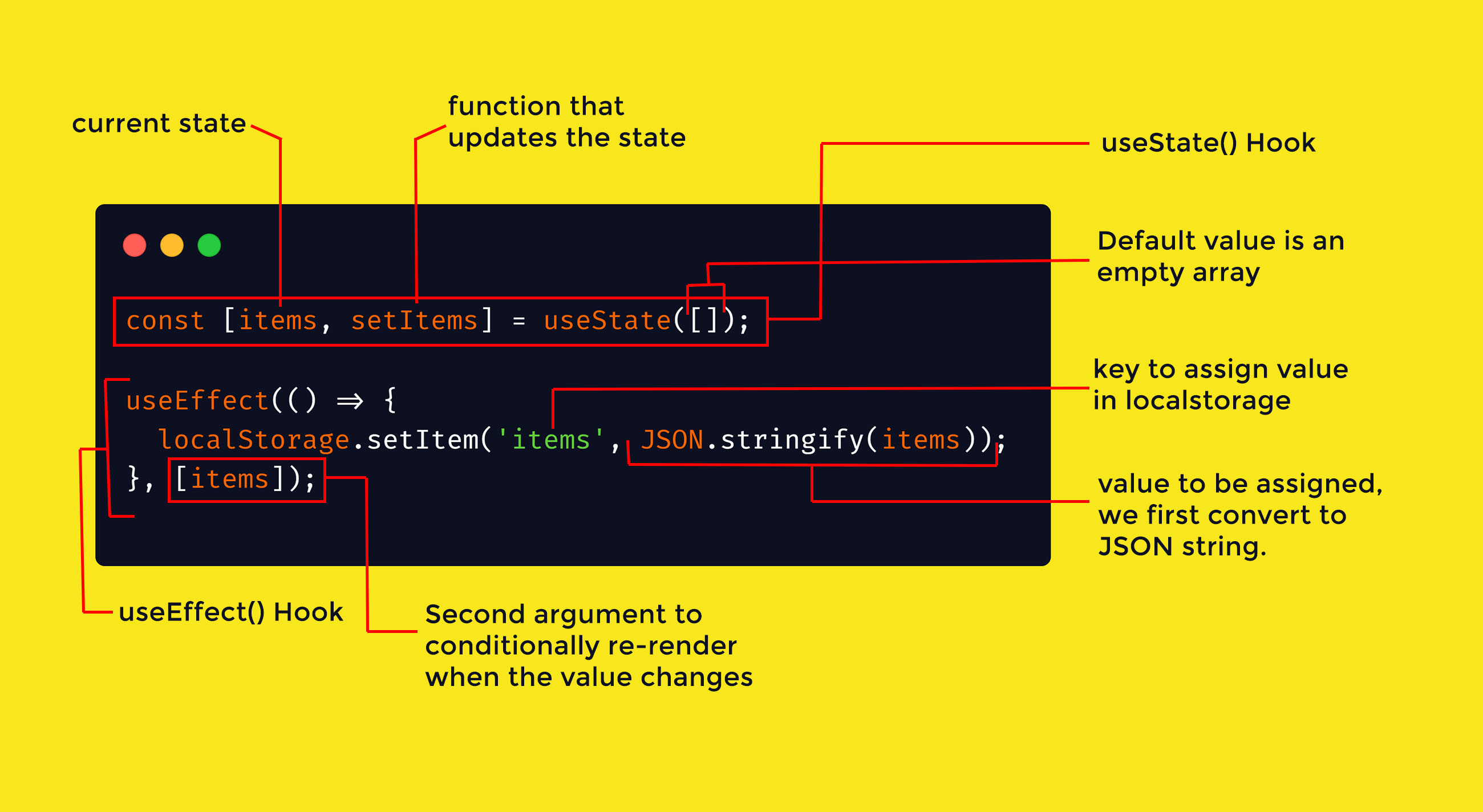 current state

function that updates the state

useState() Hook

Default value is an empty array

const [items, setItems] = useState([]);

useEffect(() ⇒ {
  localStorage.setItem('items', JSON.stringify(items));
}, [items]);

key to assign value in localstorage

value to be assigned, we first convert to JSON string.

useEffect() Hook

Second argument to conditionally re-render when the value changes